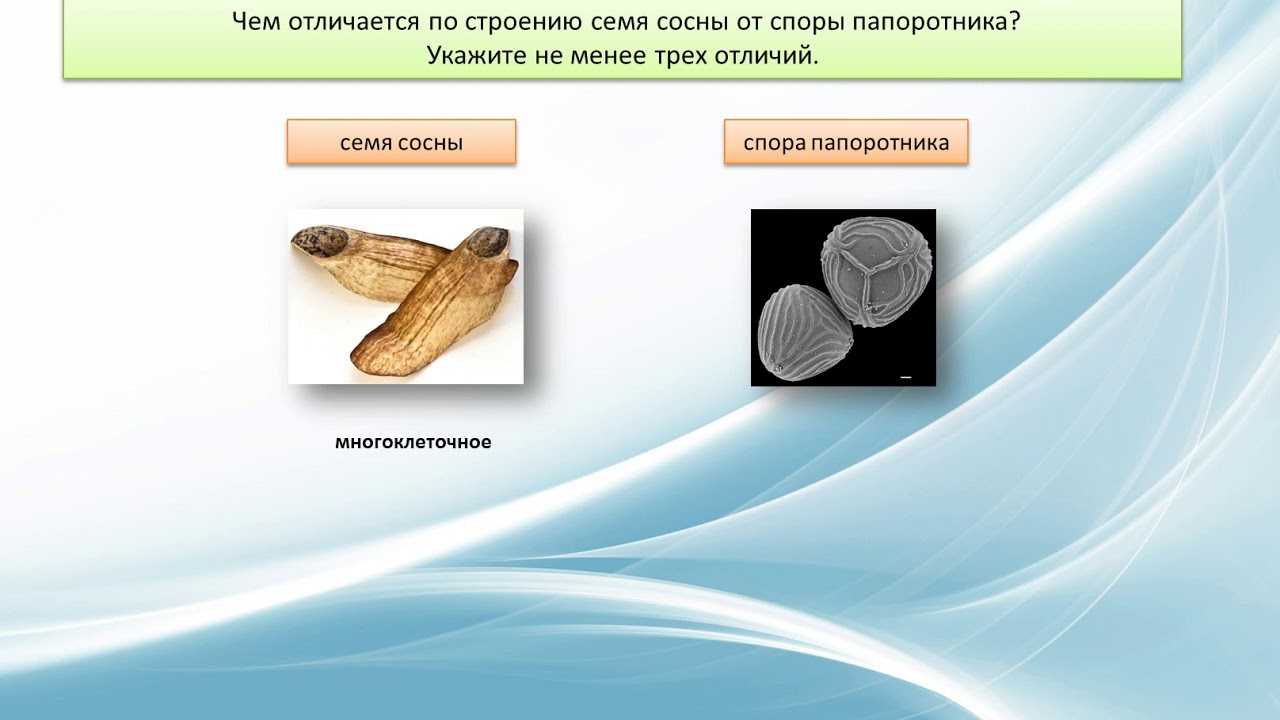 Чем отличается по строению семя сосны от споры папоротника?
Укажите не менее трех отличий.

семя сосны

спора папоротника

многоклеточное